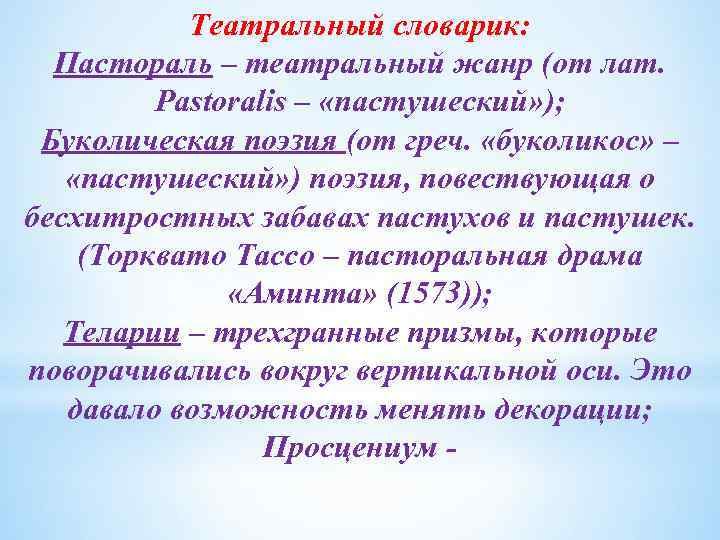 Театральный словарик:
Пастораль – театральный жанр (от лат. Pastoralis – «пастушеский»);
Буколическая поэзия (от греч. «буколикос» – «пастушеский») поэзия, повествующая о бесхитростных забавах пастухов и пастушек. (Торквато Тассо – пасторальная драма «Аминта» (1573));
Теларии – трехгранные призмы, которые поворачивались вокруг вертикальной оси. Это давало возможность менять декорации;
Просцениум -